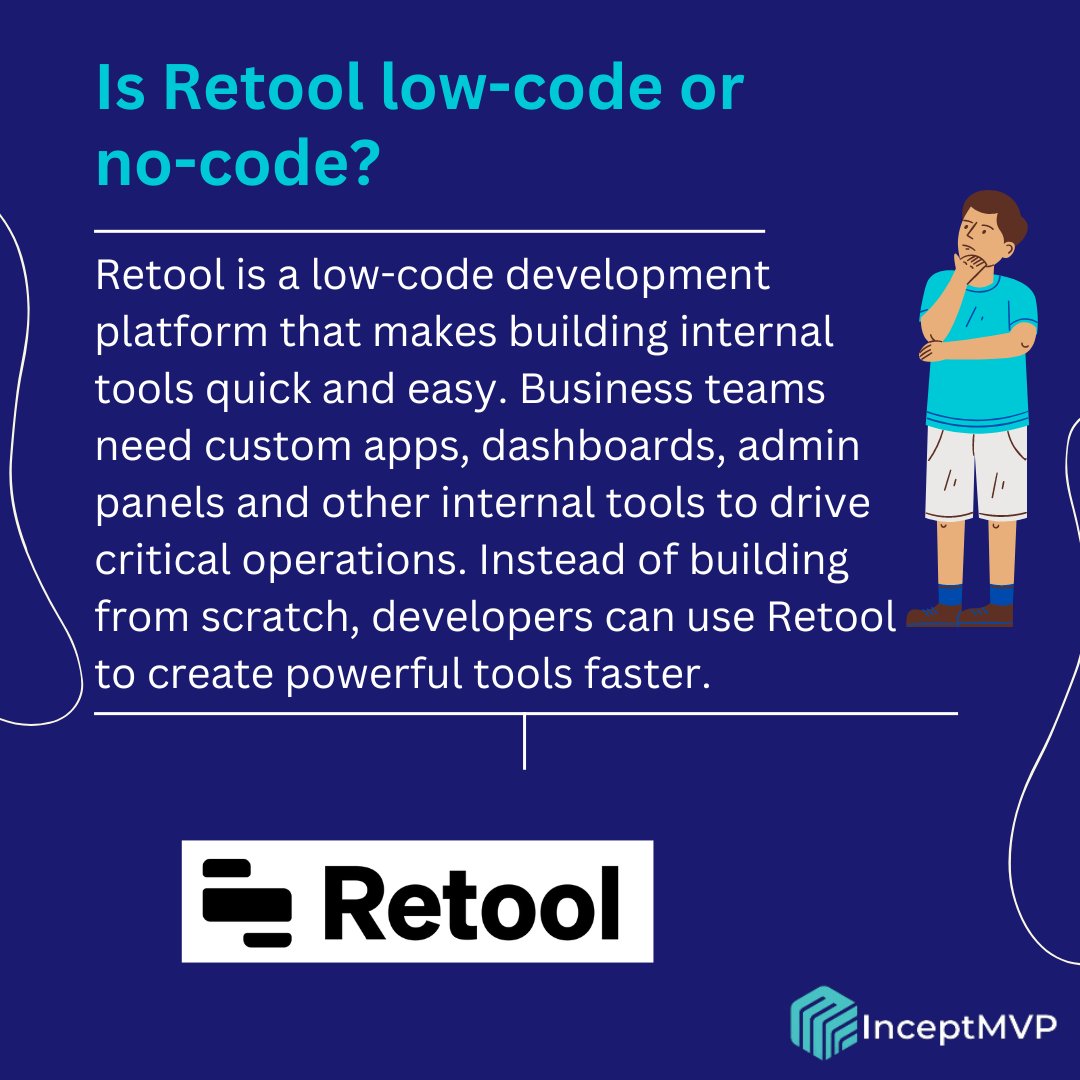 Is Retool low-code or no-code?

Retool is a low-code development platform that makes building internal tools quick and easy. Business teams need custom apps, dashboards, admin panels and other internal tools to drive critical operations. Instead of building from scratch, developers can use Retool to create powerful tools faster.

Retool

InceptMVP